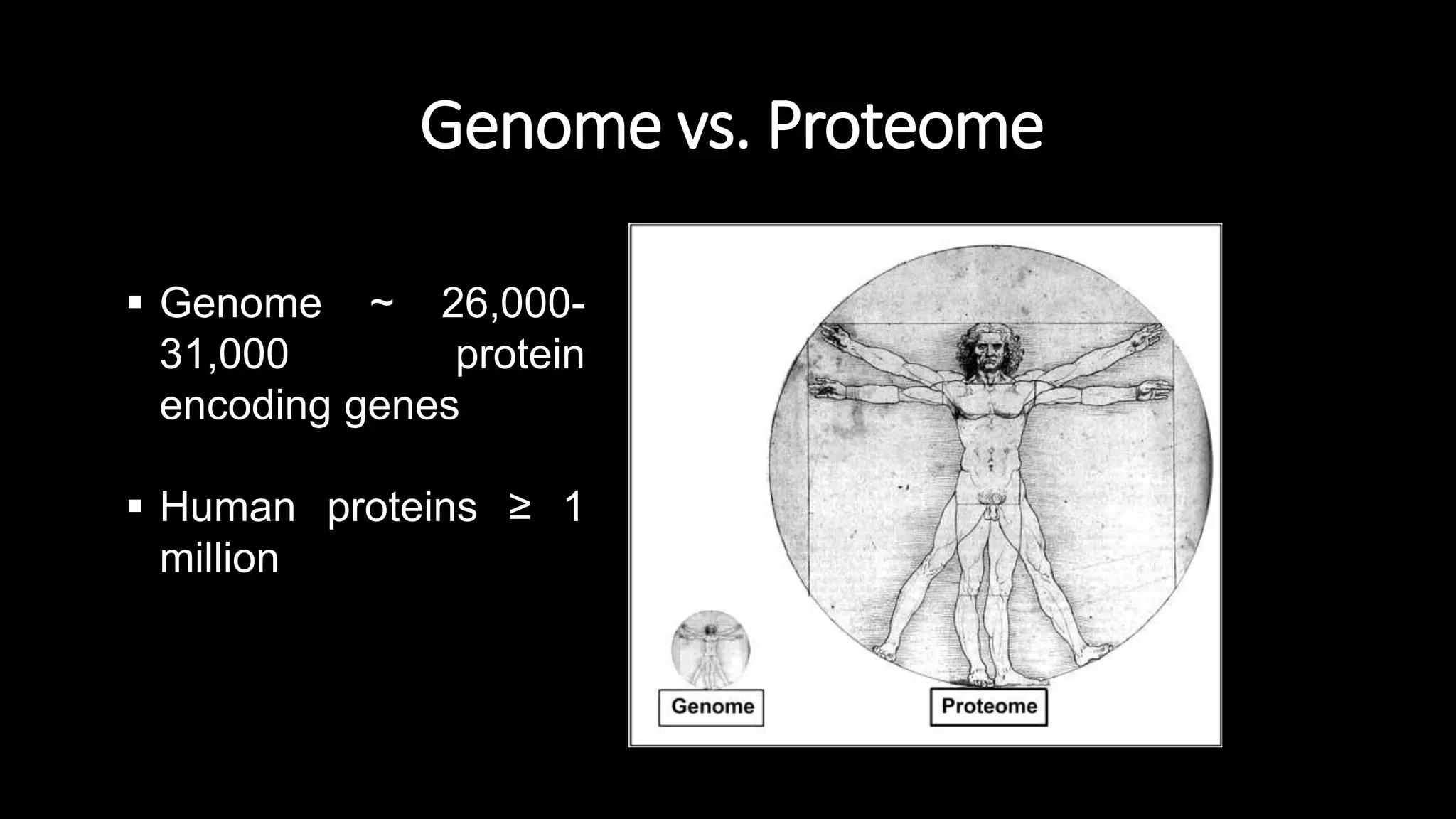 Genome vs. Proteome

▪ Genome ~ 26,000-31,000 protein encoding genes

▪ Human proteins ≥ 1 million

Genome

Proteome